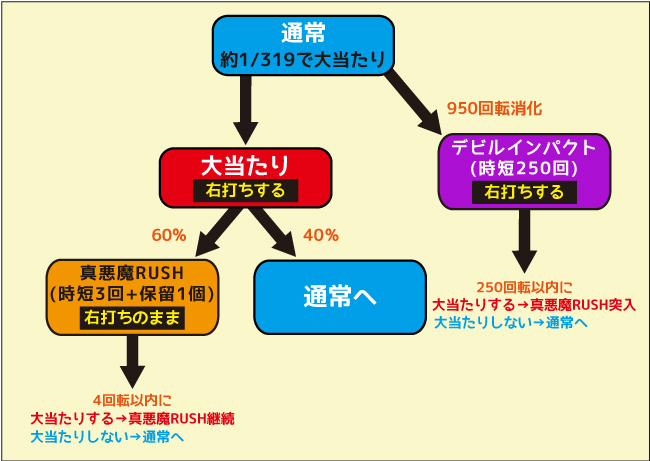 通常
約1/319で大当たり

950回転消化

大当たり
右打ちする

デビルインパクト
(時短250回)
右打ちする

60%

40%

真悪魔RUSH
(時短3回+保留1個)
右打ちのまま

通常へ

250回転以内に
大当たりする→真悪魔RUSH突入
大当たりしない→通常へ

4回転以内に
大当たりする→真悪魔RUSH継続
大当たりしない→通常へ